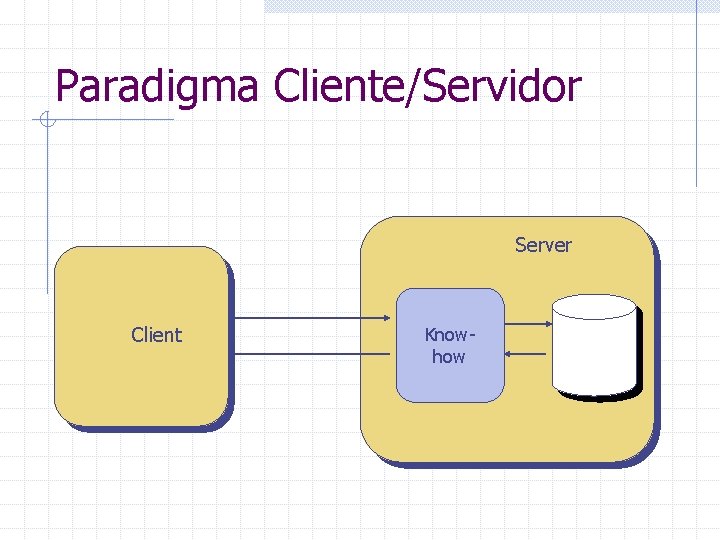 Paradigma Cliente/Servidor

Client

Server

Know-how